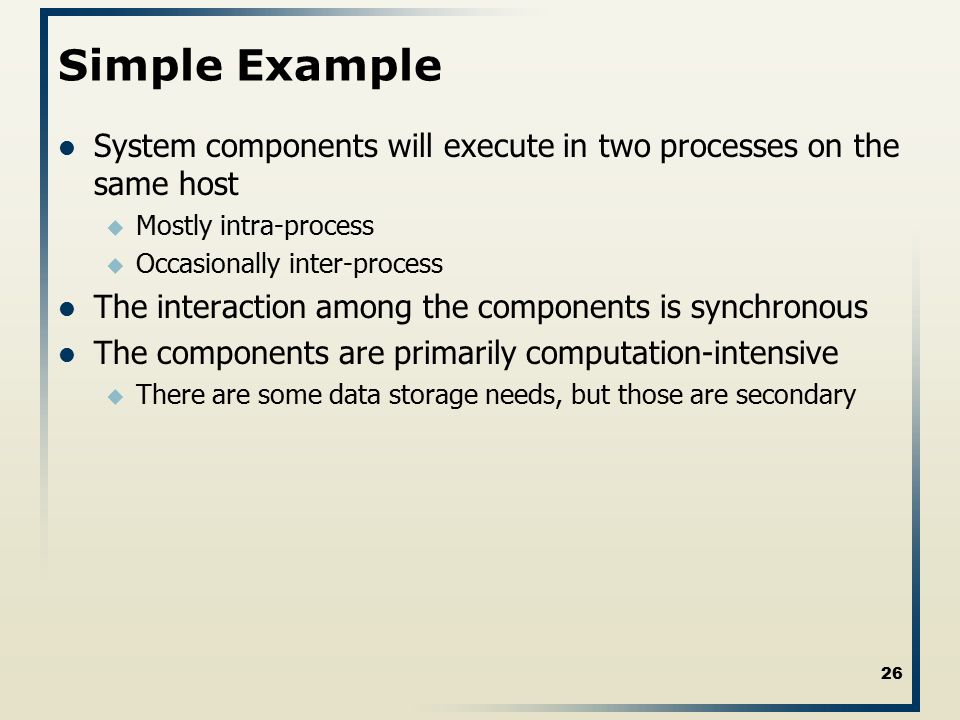 Simple Example

- System components will execute in two processes on the same host
  - Mostly intra-process
  - Occasionally inter-process
- The interaction among the components is synchronous
- The components are primarily computation-intensive
  - There are some data storage needs, but those are secondary

26